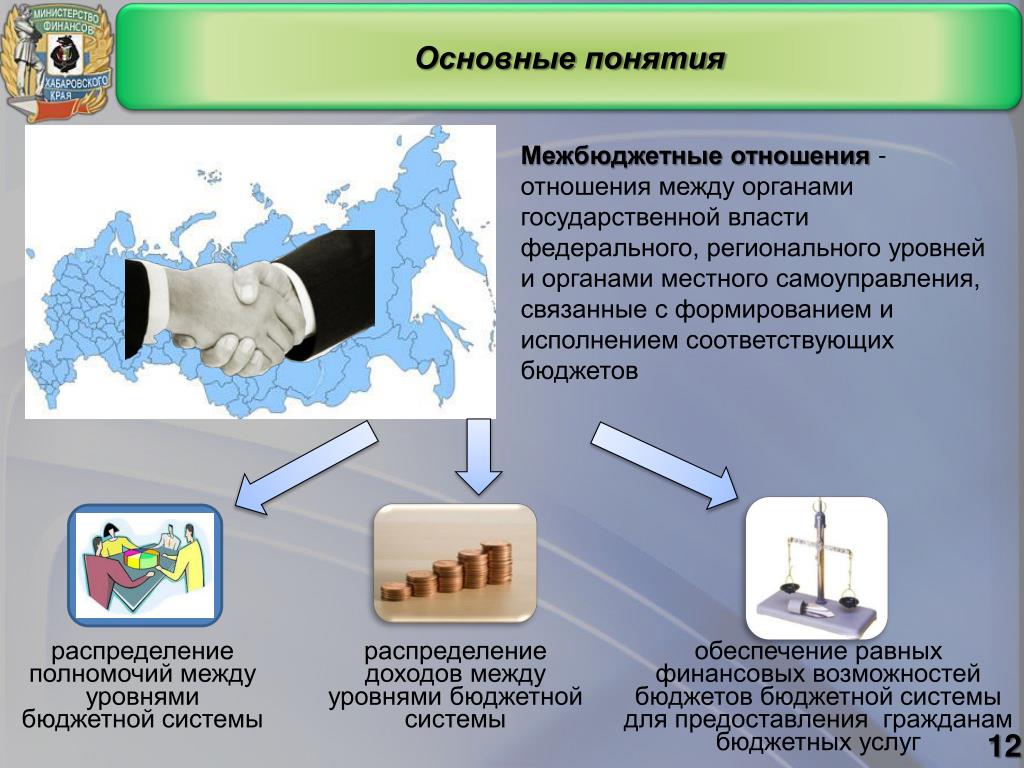 МИНИСТЕРСТВО ФИНАНСОВ ХАБАРОВСКОГО КРАЯ

Основные понятия

Межбюджетные отношения - отношения между органами государственной власти федерального, регионального уровней и органами местного самоуправления, связанные с формированием и исполнением соответствующих бюджетов

распределение полномочий между уровнями бюджетной системы

распределение доходов между уровнями бюджетной системы

обеспечение равных финансовых возможностей бюджетов бюджетной системы для предоставления гражданам бюджетных услуг

12